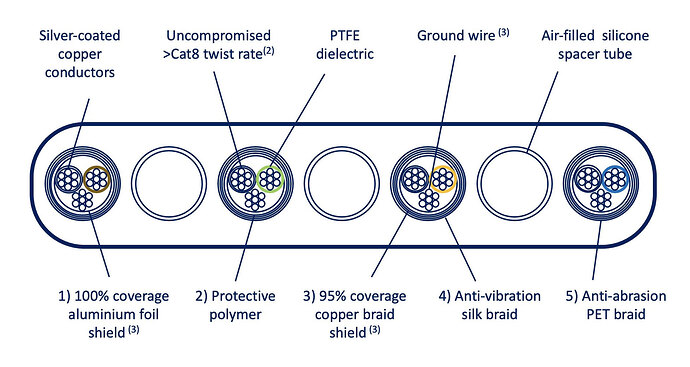 Silver-coated copper conductors

Uncompromised >Cat8 twist rate$^{(2)}$

PTFE dielectric

Ground wire $^{(3)}$

Air-filled silicone spacer tube

1) 100% coverage aluminium foil shield $^{(3)}$

2) Protective polymer

3) 95% coverage copper braid shield $^{(3)}$

4) Anti-vibration silk braid

5) Anti-abrasion PET braid